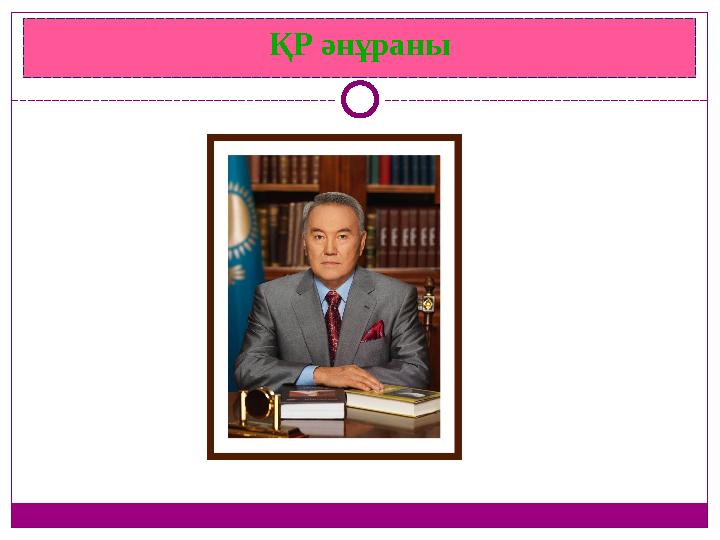 ҚР әнұраны